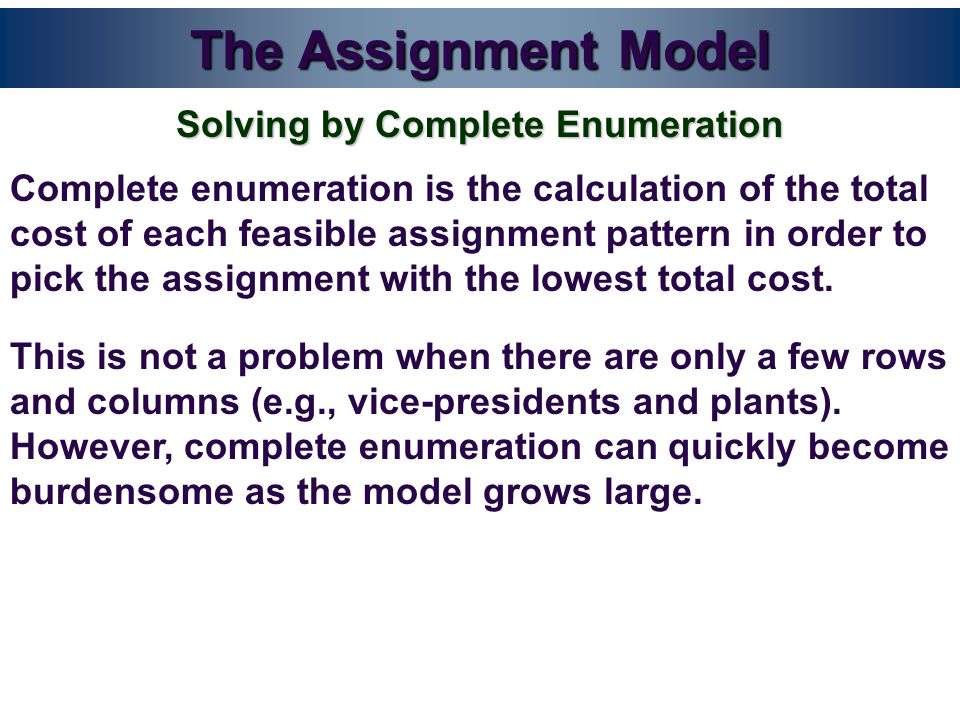 The Assignment Model

Solving by Complete Enumeration

Complete enumeration is the calculation of the total cost of each feasible assignment pattern in order to pick the assignment with the lowest total cost.

This is not a problem when there are only a few rows and columns (e.g., vice-presidents and plants). However, complete enumeration can quickly become burdensome as the model grows large.